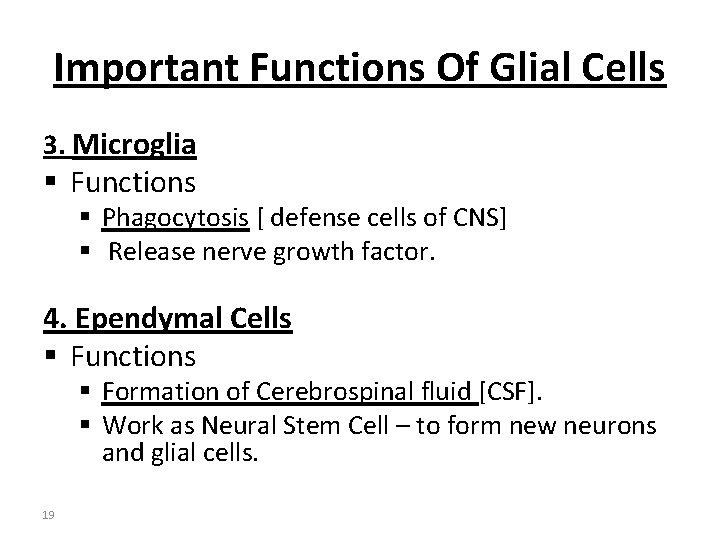 Important Functions Of Glial Cells

3. Microglia
▪ Functions
▪ Phagocytosis [ defense cells of CNS]
▪ Release nerve growth factor.

4. Ependymal Cells
▪ Functions
▪ Formation of Cerebrospinal fluid [CSF].
▪ Work as Neural Stem Cell – to form new neurons and glial cells.

19